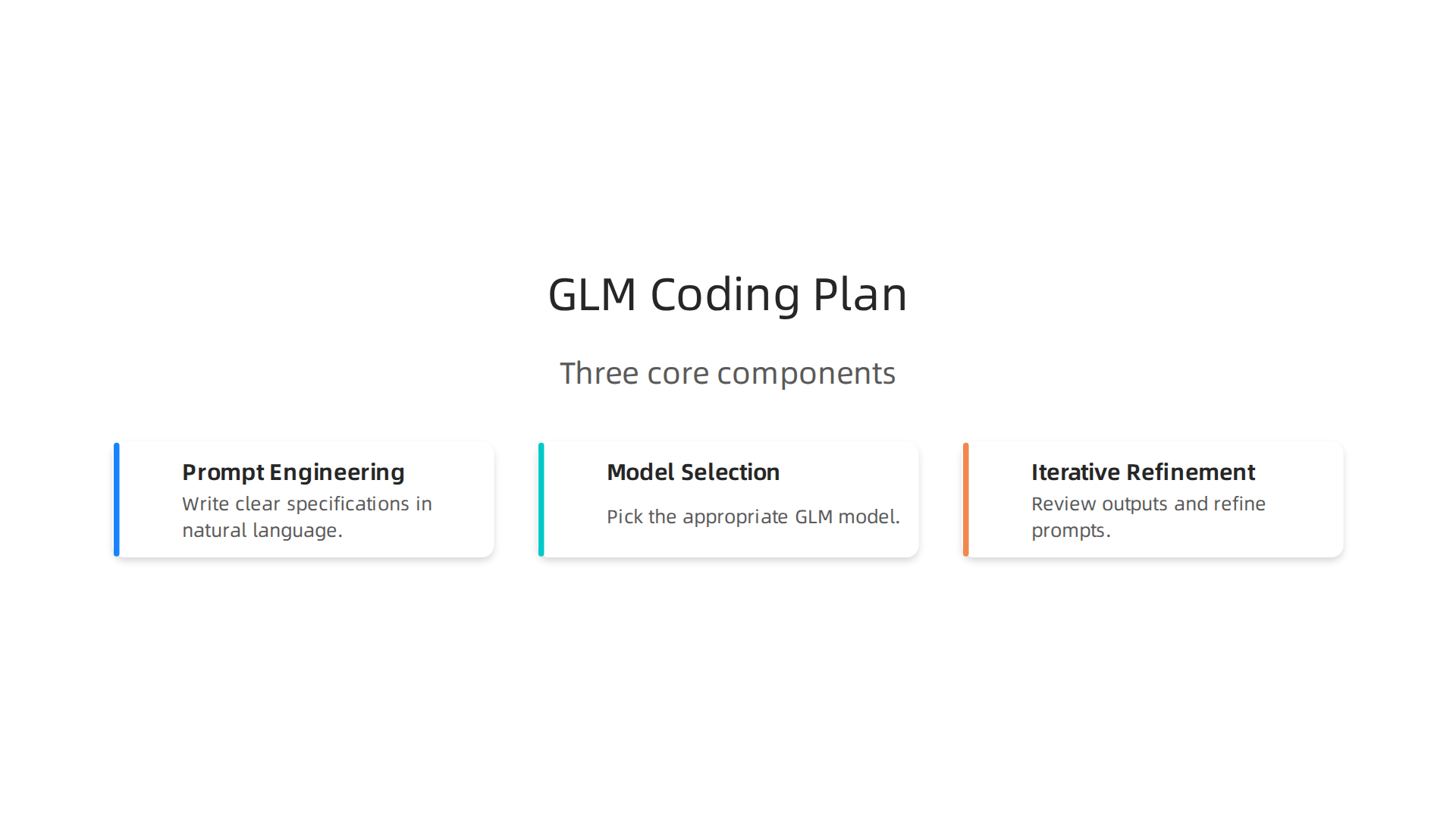 GLM Coding Plan

Three core components

Prompt Engineering
Write clear specifications in natural language.

Model Selection
Pick the appropriate GLM model.

Iterative Refinement
Review outputs and refine prompts.